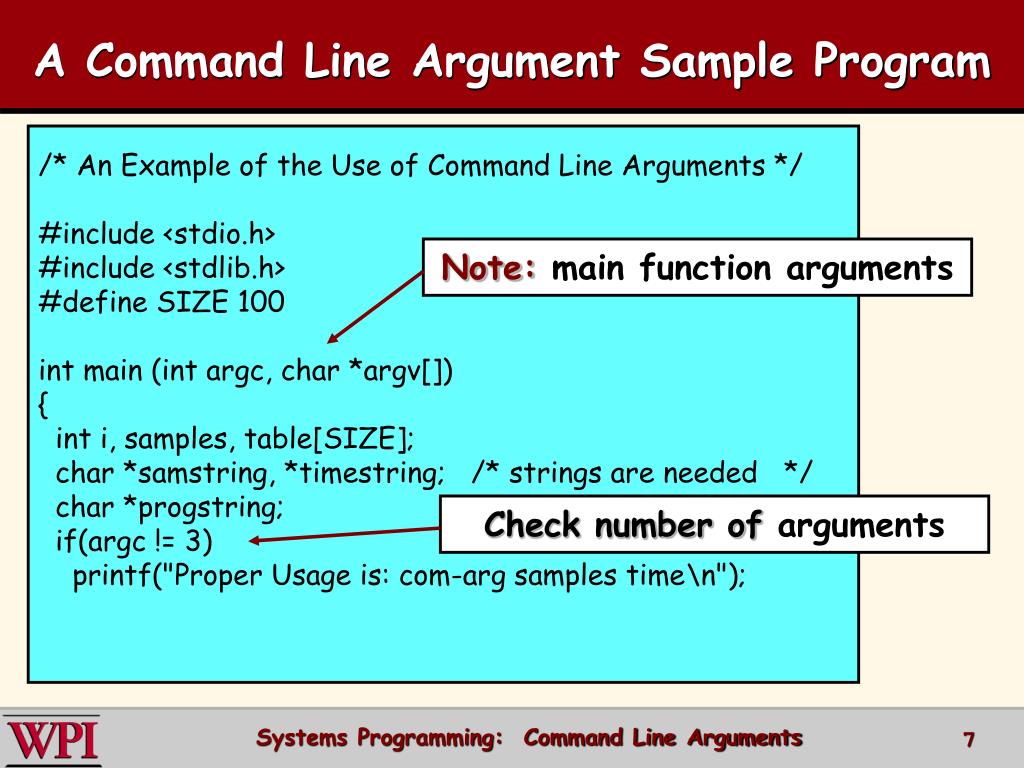 A Command Line Argument Sample Program

/* An Example of the Use of Command Line Arguments */

#include <stdio.h>
#include <stdlib.h>
#define SIZE 100

int main (int argc, char *argv[])
{
int i, samples, table[SIZE];
char *samstring, *timestring; /* strings are needed */
char *progstring;
if(argc != 3)
printf("Proper Usage is: com-arg samples time\n");

Note: main function arguments

Check number of arguments

WPI

Systems Programming: Command Line Arguments

7